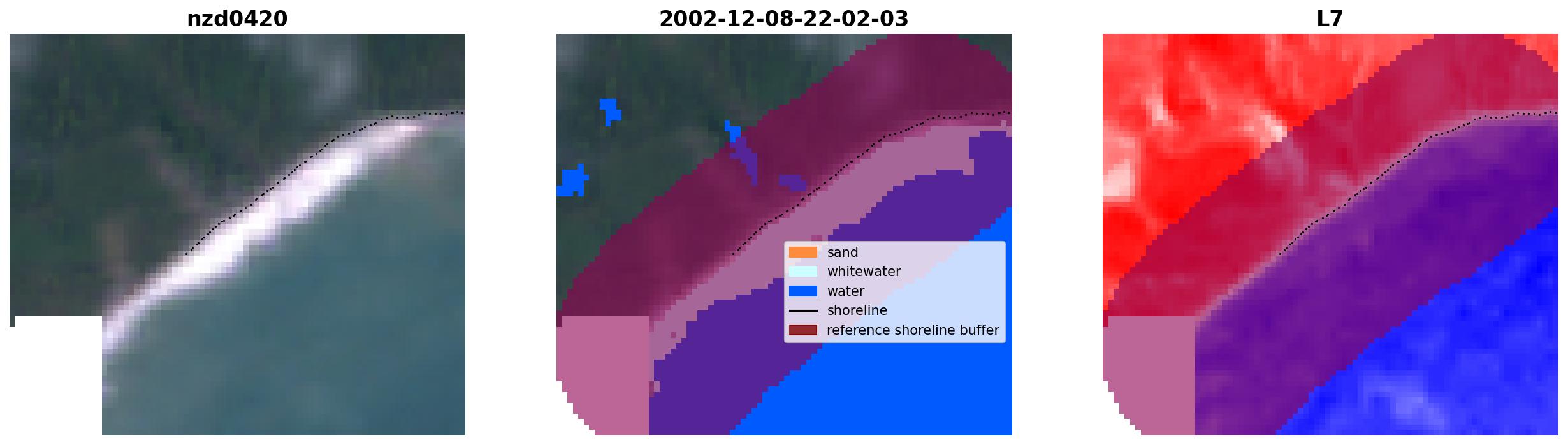 nzd0420

2002-12-08-22-02-03

sand
whitewater
water
shoreline
reference shoreline buffer

L7